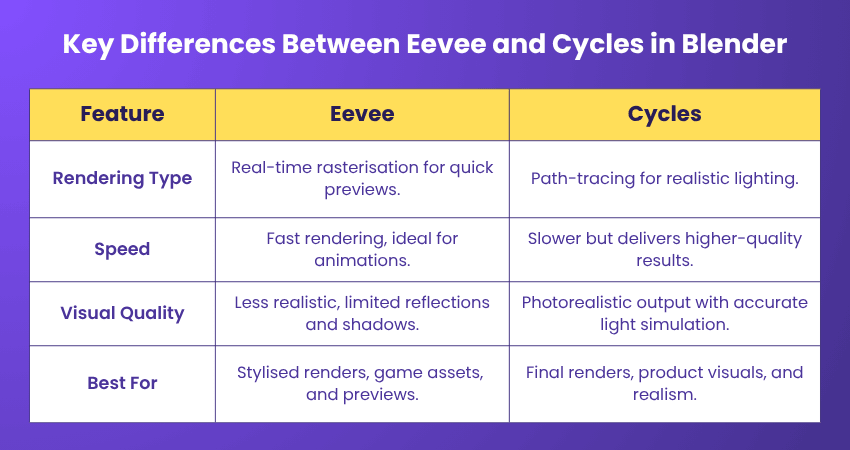 Key Differences Between Eevee and Cycles in Blender

| Feature | Eevee | Cycles |
|---|---|---|
| Rendering Type | Real-time rasterisation for quick previews. | Path-tracing for realistic lighting. |
| Speed | Fast rendering, ideal for animations. | Slower but delivers higher-quality results. |
| Visual Quality | Less realistic, limited reflections and shadows. | Photorealistic output with accurate light simulation. |
| Best For | Stylised renders, game assets, and previews. | Final renders, product visuals, and realism. |